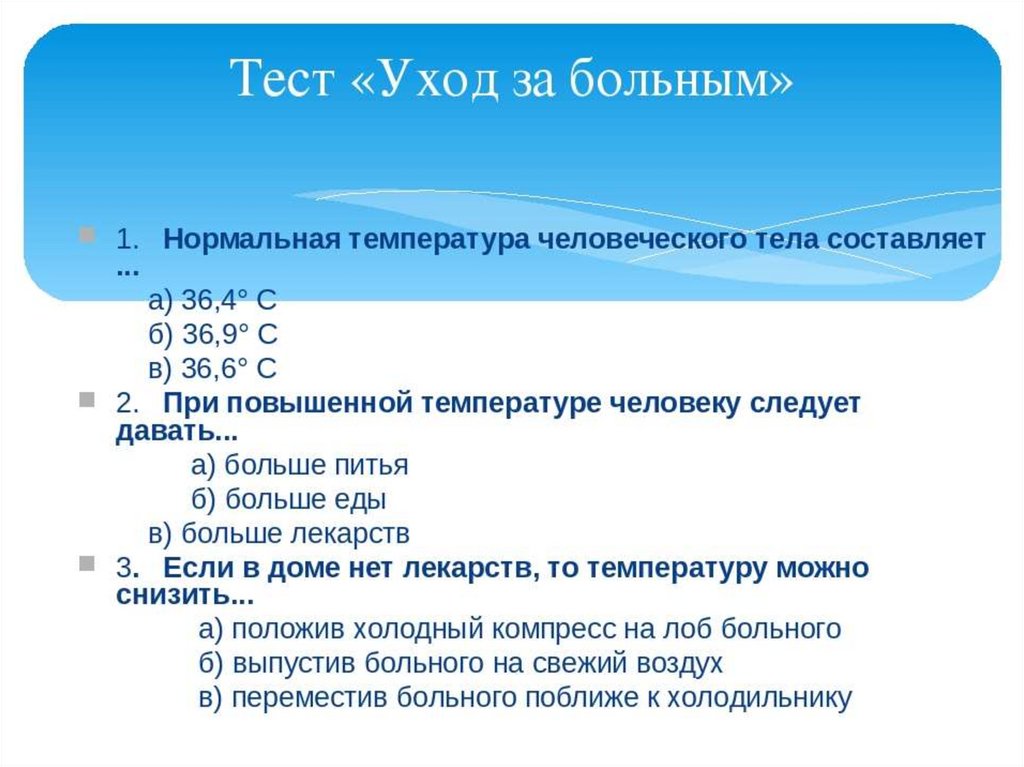 Тест «Уход за больным»

1. Нормальная температура человеческого тела составляет ...

а) 36,4° С
б) 36,9° С
в) 36,6° С

2. При повышенной температуре человеку следует давать...

а) больше питья
б) больше еды
в) больше лекарств

3. Если в доме нет лекарств, то температуру можно снизить...

а) положив холодный компресс на лоб больного
б) выпустив больного на свежий воздух
в) переместив больного поближе к холодильнику